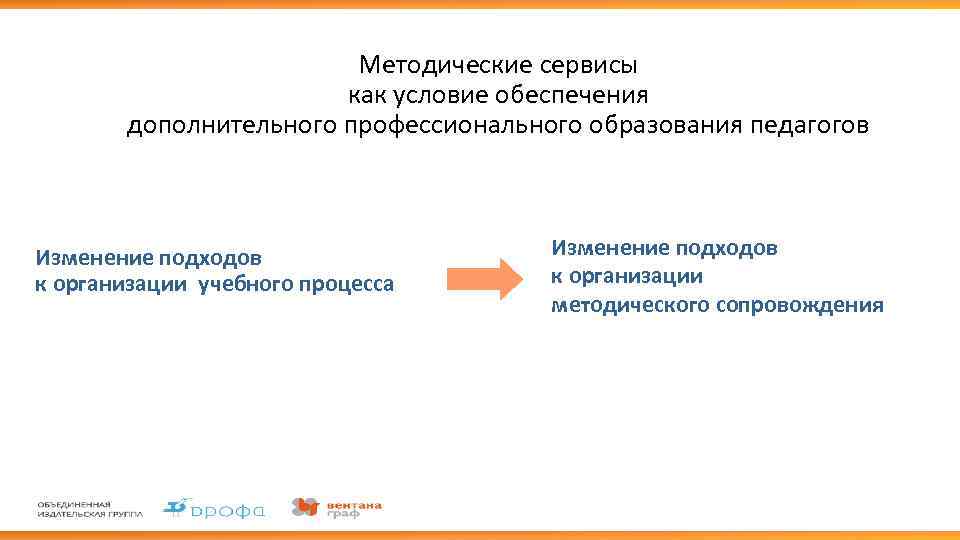 Методические сервисы
как условие обеспечения
дополнительного профессионального образования педагогов

Изменение подходов
к организации учебного процесса

Изменение подходов
к организации
методического сопровождения

ОБЪЕДИНЕННАЯ
ИЗДАТЕЛЬСКАЯ ГРУППА

дрофа

вентана
граф